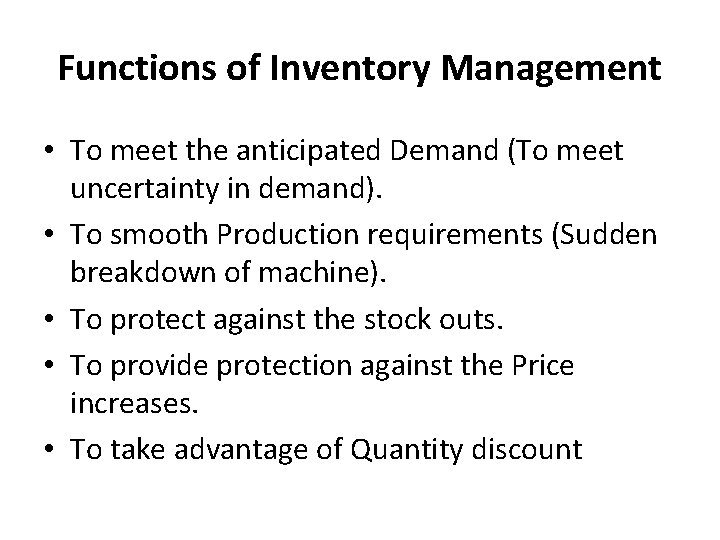 Functions of Inventory Management

• To meet the anticipated Demand (To meet uncertainty in demand).
• To smooth Production requirements (Sudden breakdown of machine).
• To protect against the stock outs.
• To provide protection against the Price increases.
• To take advantage of Quantity discount